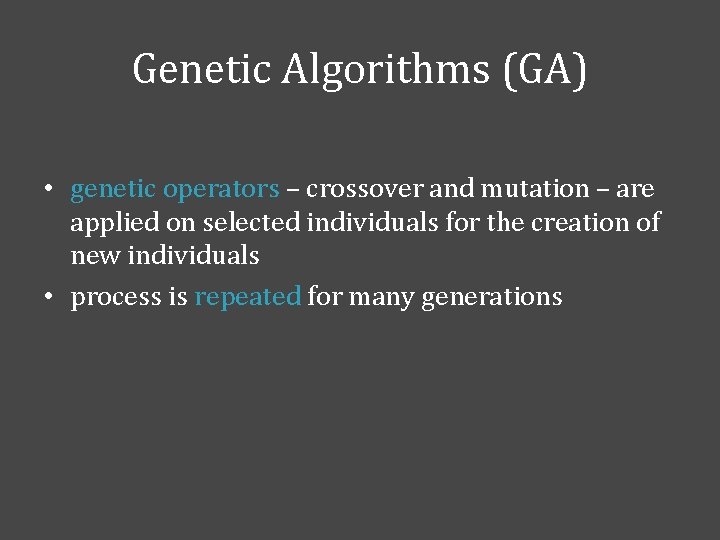 Genetic Algorithms (GA)

• genetic operators – crossover and mutation – are applied on selected individuals for the creation of new individuals

• process is repeated for many generations